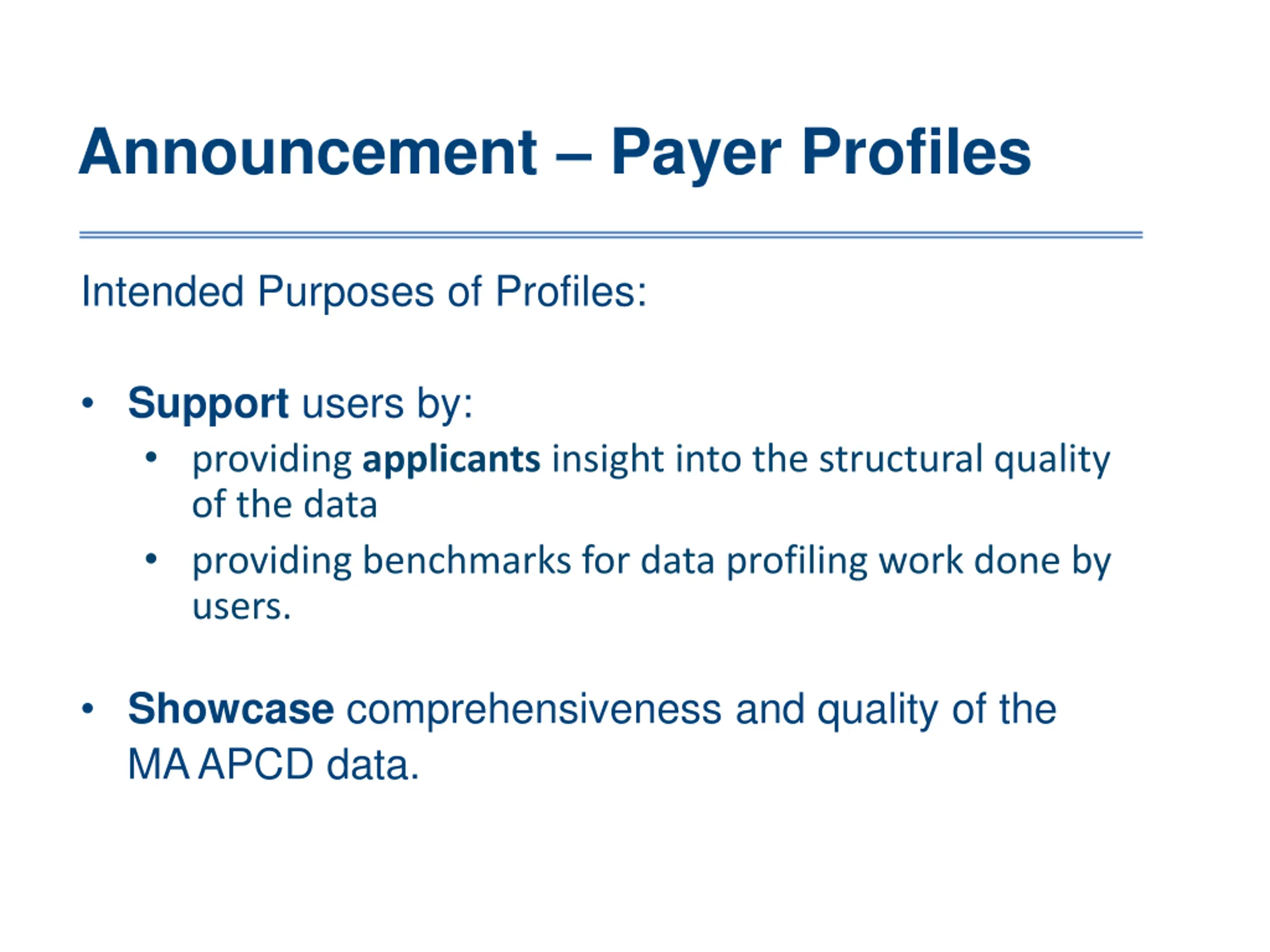 Announcement – Payer Profiles

Intended Purposes of Profiles:

• Support users by:
  • providing applicants insight into the structural quality of the data
  • providing benchmarks for data profiling work done by users.

• Showcase comprehensiveness and quality of the MA APCD data.